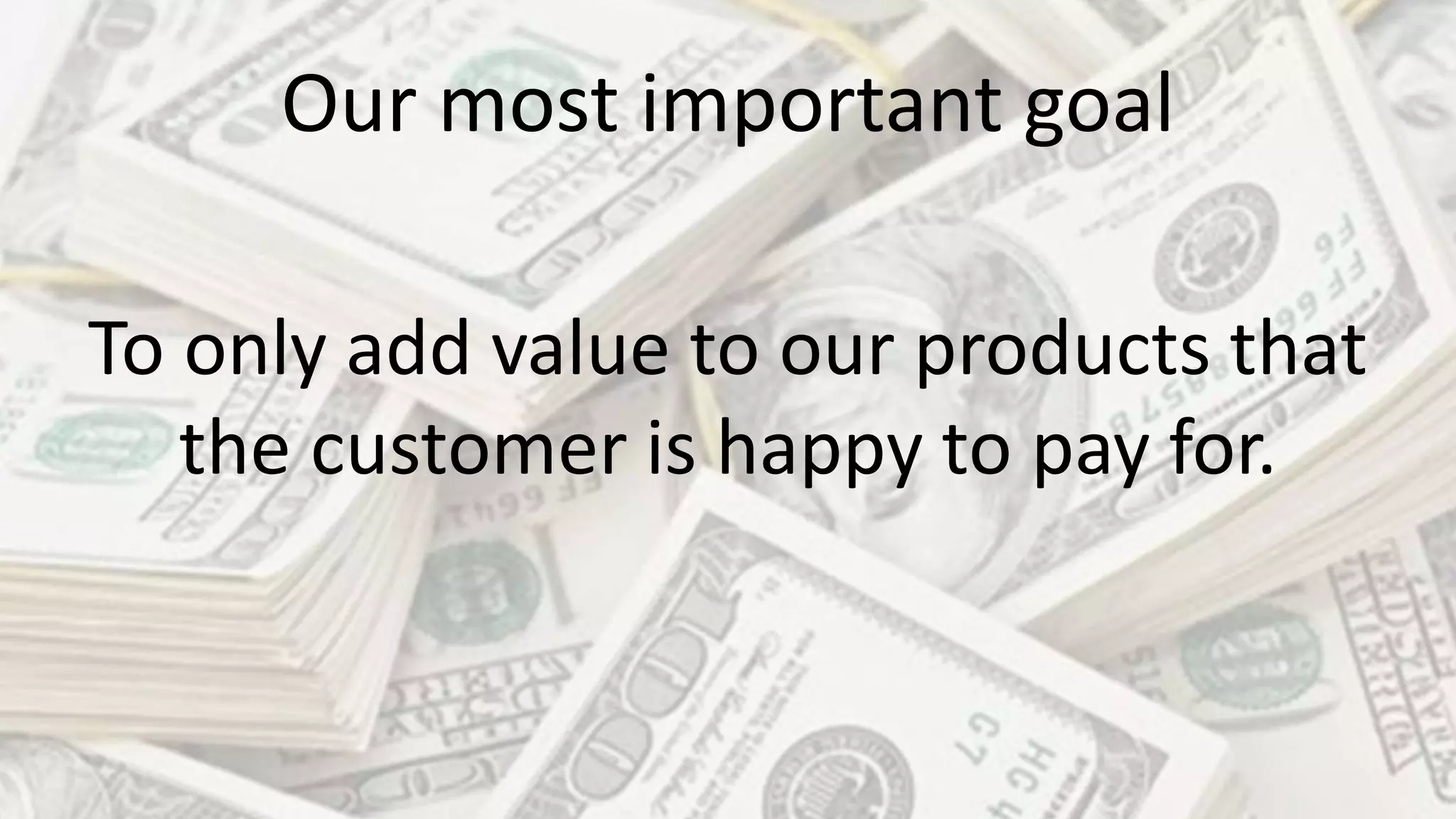 Our most important goal

To only add value to our products that the customer is happy to pay for.